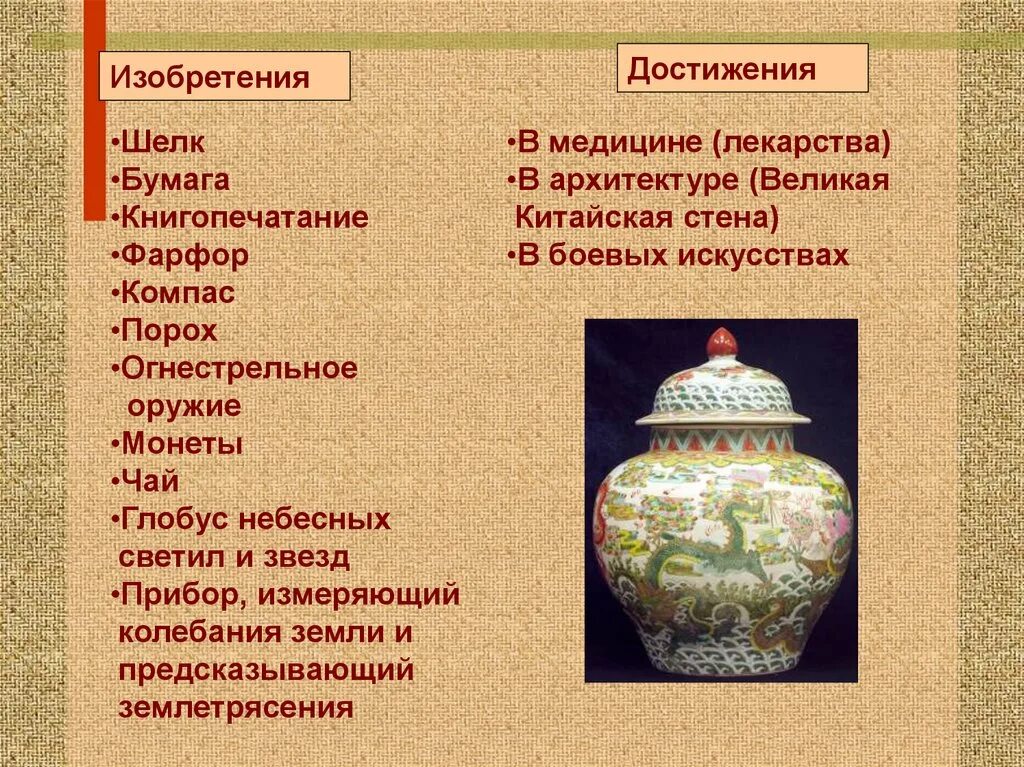 Изобретения

•Шелк
•Бумага
•Книгопечатание
•Фарфор
•Компас
•Порох
•Огнестрельное оружие
•Монеты
•Чай
•Глобус небесных светил и звезд
•Прибор, измеряющий колебания земли и предсказывающий землетрясения

Достижения

•В медицине (лекарства)
•В архитектуре (Великая Китайская стена)
•В боевых искусствах